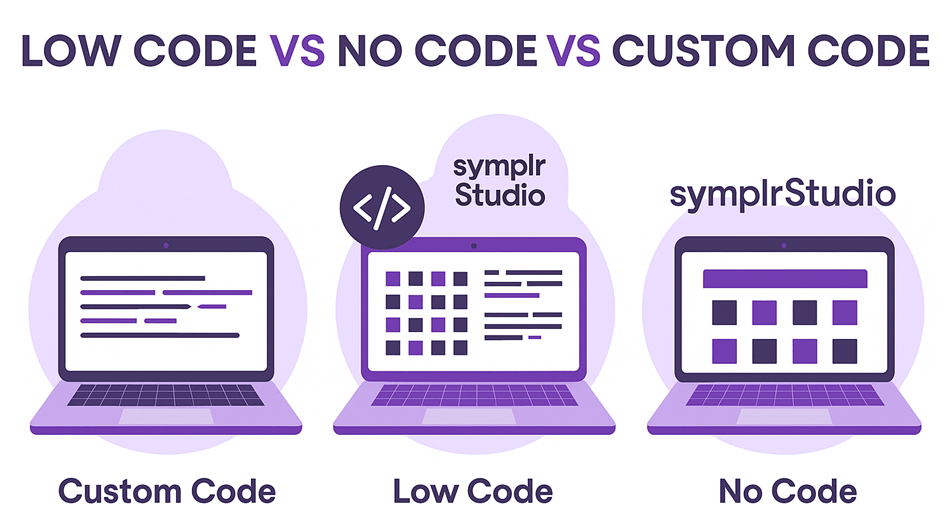 LOW CODE VS NO CODE VS CUSTOM CODE

</>

symplr Studio

symplrStudio

Custom Code

Low Code

No Code